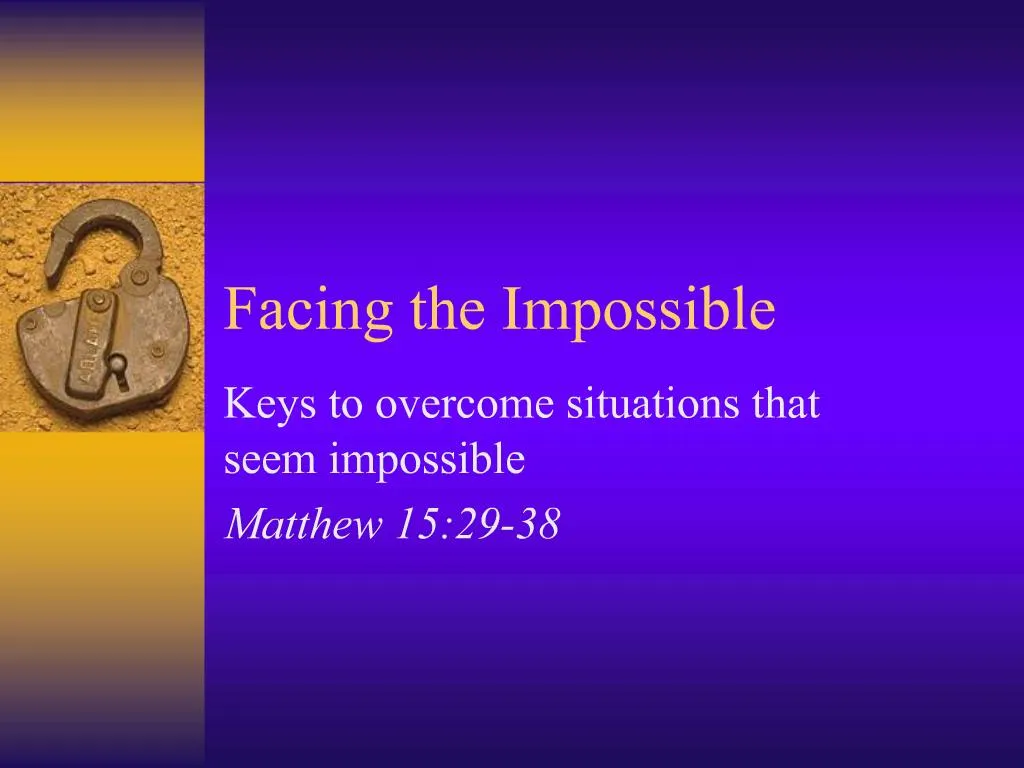 Facing the Impossible

Keys to overcome situations that seem impossible

Matthew 15:29-38